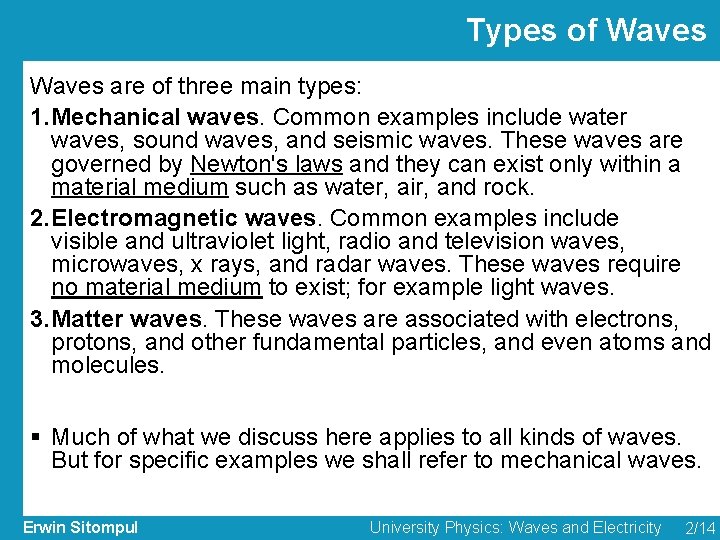 Types of Waves

Waves are of three main types:

1. Mechanical waves. Common examples include water waves, sound waves, and seismic waves. These waves are governed by Newton's laws and they can exist only within a material medium such as water, air, and rock.

2. Electromagnetic waves. Common examples include visible and ultraviolet light, radio and television waves, microwaves, x rays, and radar waves. These waves require no material medium to exist; for example light waves.

3. Matter waves. These waves are associated with electrons, protons, and other fundamental particles, and even atoms and molecules.

▪ Much of what we discuss here applies to all kinds of waves. But for specific examples we shall refer to mechanical waves.

Erwin Sitompul

University Physics: Waves and Electricity

2/14